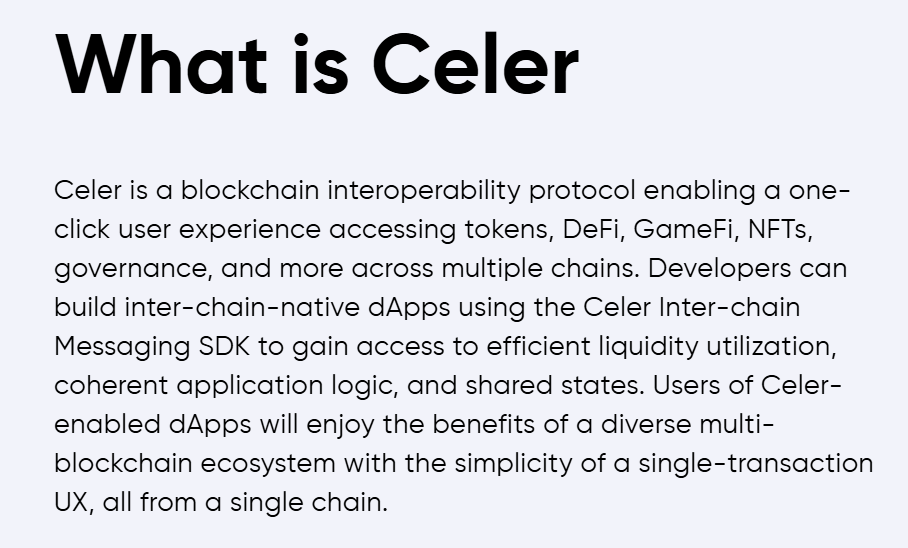 What is Celer

Celer is a blockchain interoperability protocol enabling a one-click user experience accessing tokens, DeFi, GameFi, NFTs, governance, and more across multiple chains. Developers can build inter-chain-native dApps using the Celer Inter-chain Messaging SDK to gain access to efficient liquidity utilization, coherent application logic, and shared states. Users of Celer-enabled dApps will enjoy the benefits of a diverse multi-blockchain ecosystem with the simplicity of a single-transaction UX, all from a single chain.